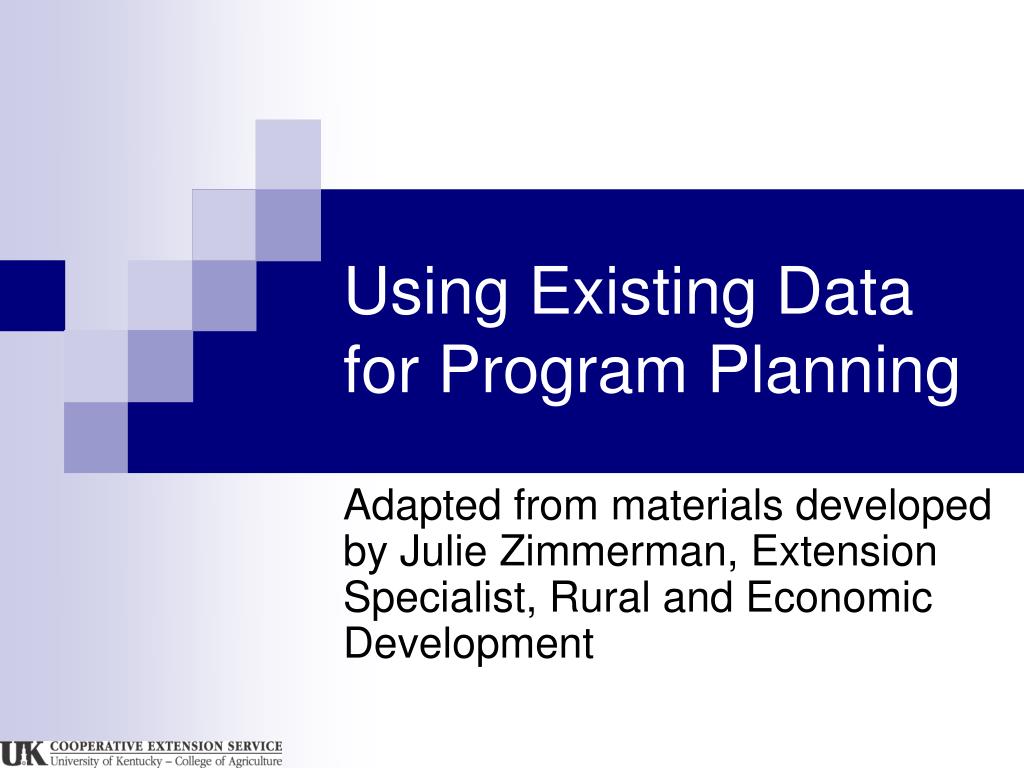 Using Existing Data for Program Planning

Adapted from materials developed by Julie Zimmerman, Extension Specialist, Rural and Economic Development

UK COOPERATIVE EXTENSION SERVICE
University of Kentucky – College of Agriculture